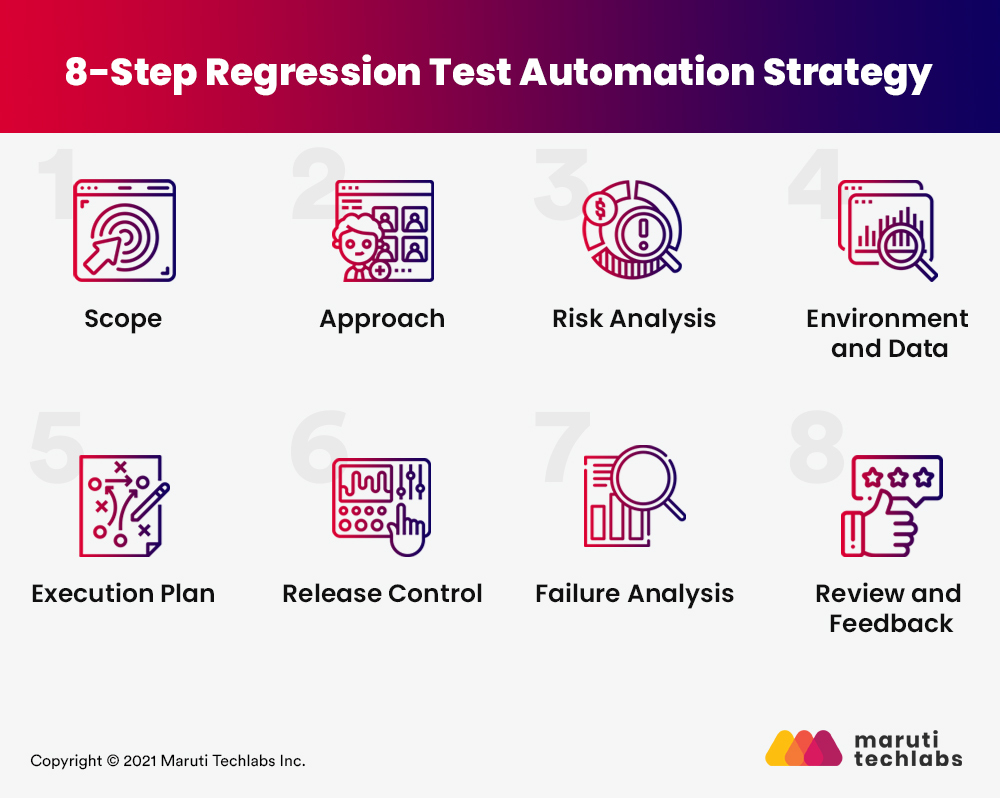 8-Step Regression Test Automation Strategy

1
Scope

2
Approach

3
Risk Analysis

4
Environment and Data

5
Execution Plan

6
Release Control

7
Failure Analysis

8
Review and Feedback

Copyright © 2021 Maruti Techlabs Inc.

maruti techlabs